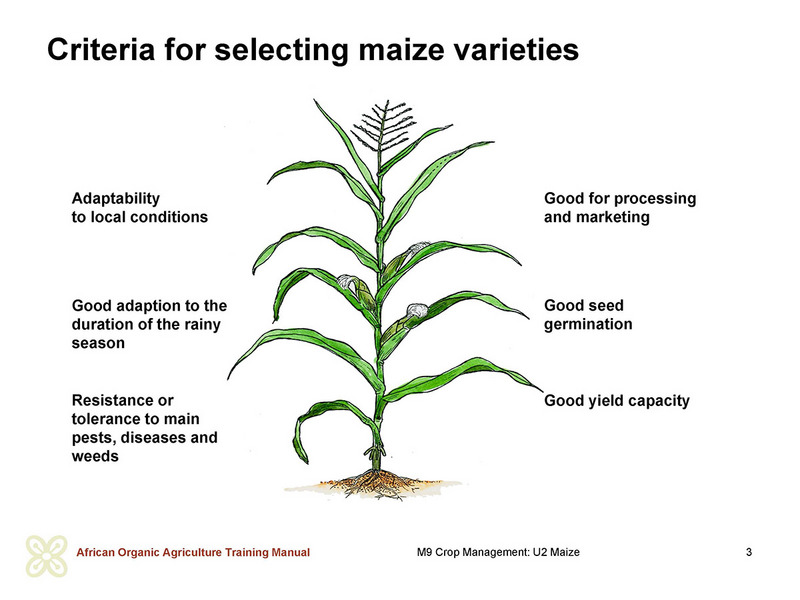 Criteria for selecting maize varieties

Adaptability to local conditions

Good adaption to the duration of the rainy season

Resistance or tolerance to main pests, diseases and weeds

Good for processing and marketing

Good seed germination

Good yield capacity

African Organic Agriculture Training Manual

M9 Crop Management: U2 Maize

3